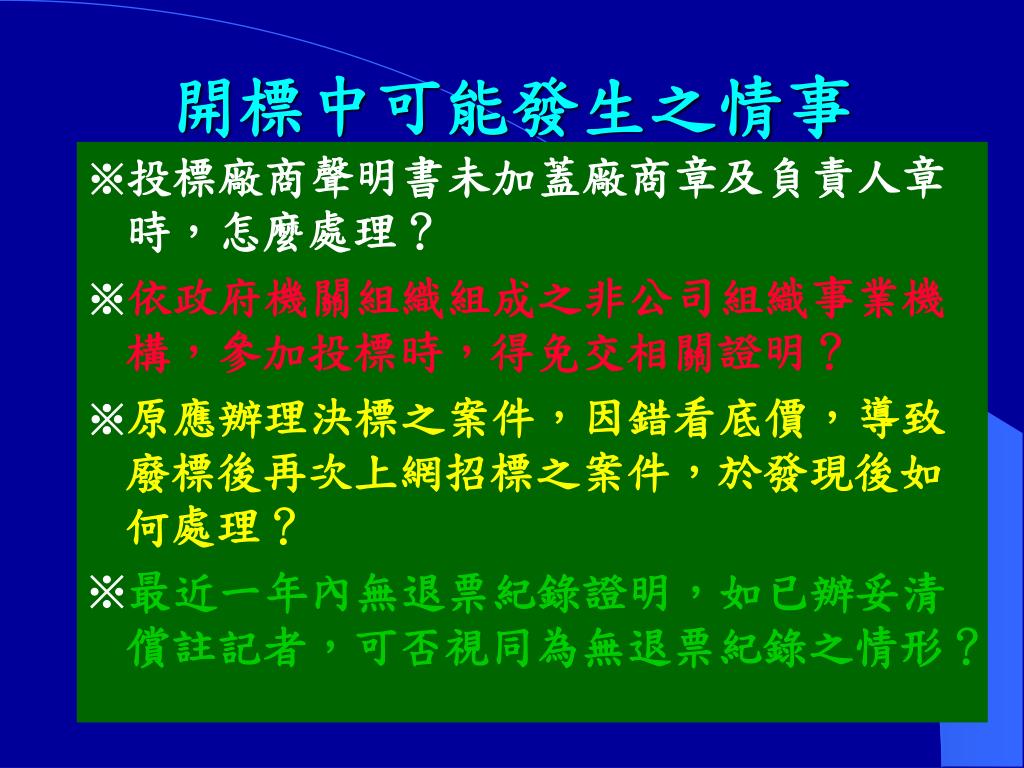 開標中可能發生之情事

※投標廠商聲明書未加蓋廠商章及負責人章時，怎麼處理？

※依政府機關組織組成之非公司組織事業機構，參加投標時，得免交相關證明？

※原應辦理決標之案件，因錯看底價，導致廢標後再次上網招標之案件，於發現後如何處理？

※最近一年內無退票紀錄證明，如已辦妥清償註記者，可否視同為無退票紀錄之情形？